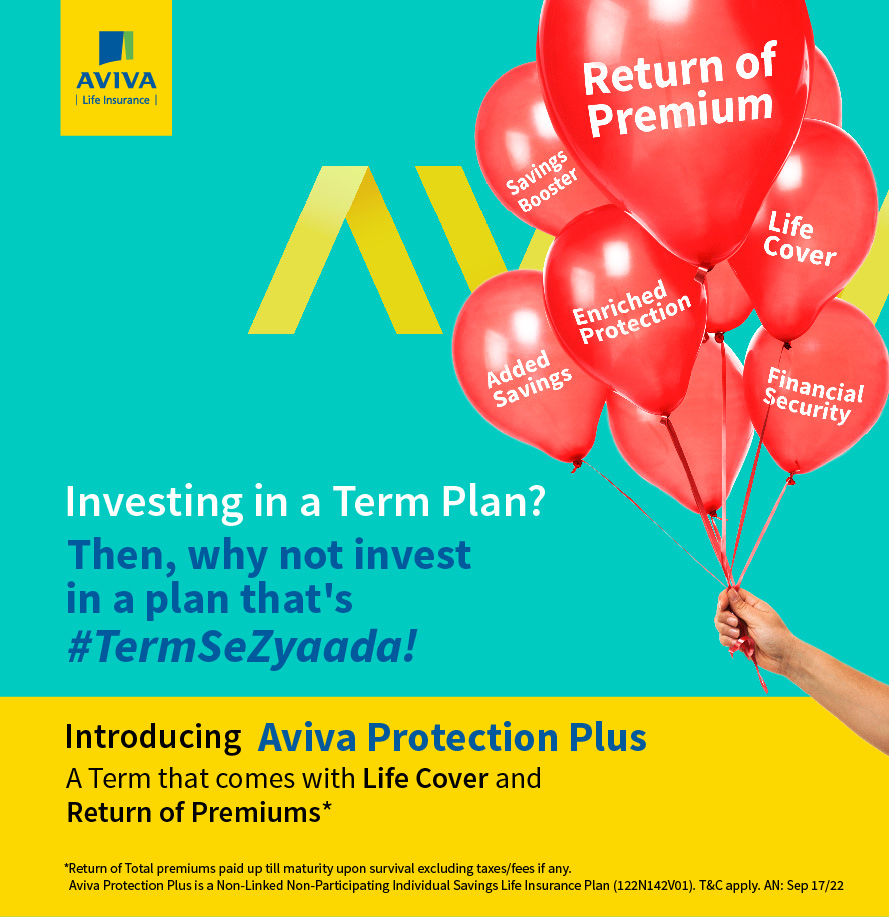 AVIVA
| Life Insurance |

Return of Premium

Savings Booster

Life Cover

Enriched Protection

Added Savings

Financial Security

Investing in a Term Plan?
Then, why not invest in a plan that's #TermSeZyaada!

Introducing Aviva Protection Plus
A Term that comes with Life Cover and Return of Premiums*

*Return of Total premiums paid up till maturity upon survival excluding taxes/fees if any.
Aviva Protection Plus is a Non-Linked Non-Participating Individual Savings Life Insurance Plan (122N142V01). T&C apply. AN: Sep 17/22